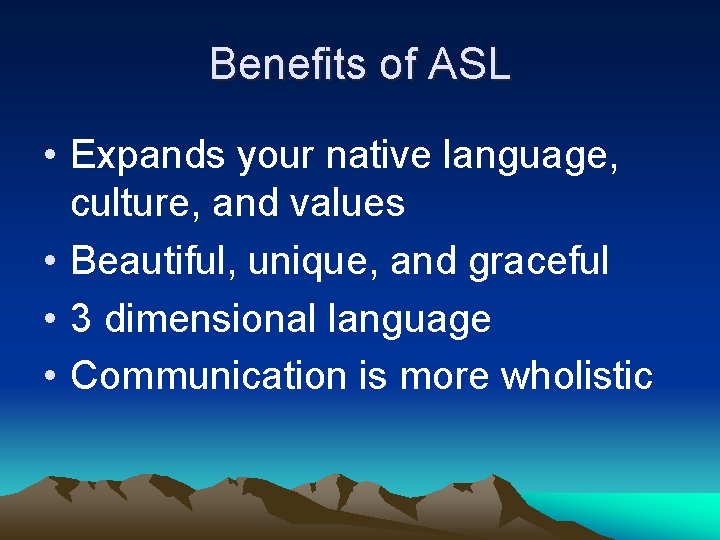 Benefits of ASL

• Expands your native language, culture, and values
• Beautiful, unique, and graceful
• 3 dimensional language
• Communication is more wholistic